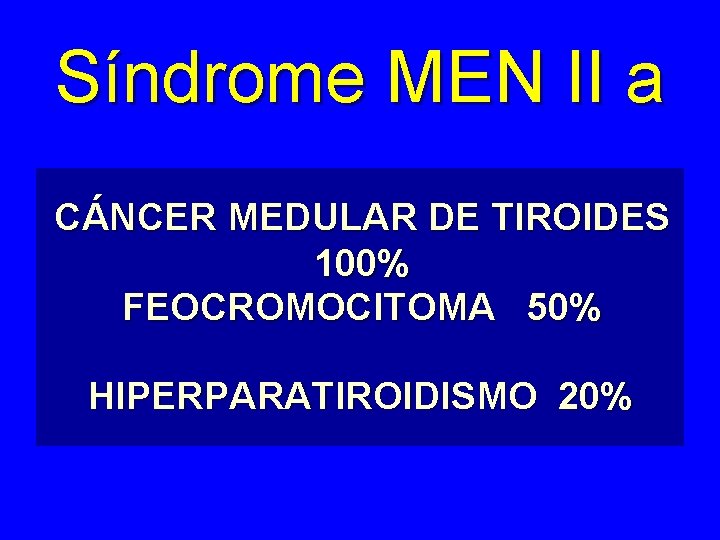 Síndrome MEN II a

CÁNCER MEDULAR DE TIROIDES 100%
FEOCROMOCITOMA 50%

HIPERPARATIROIDISMO 20%